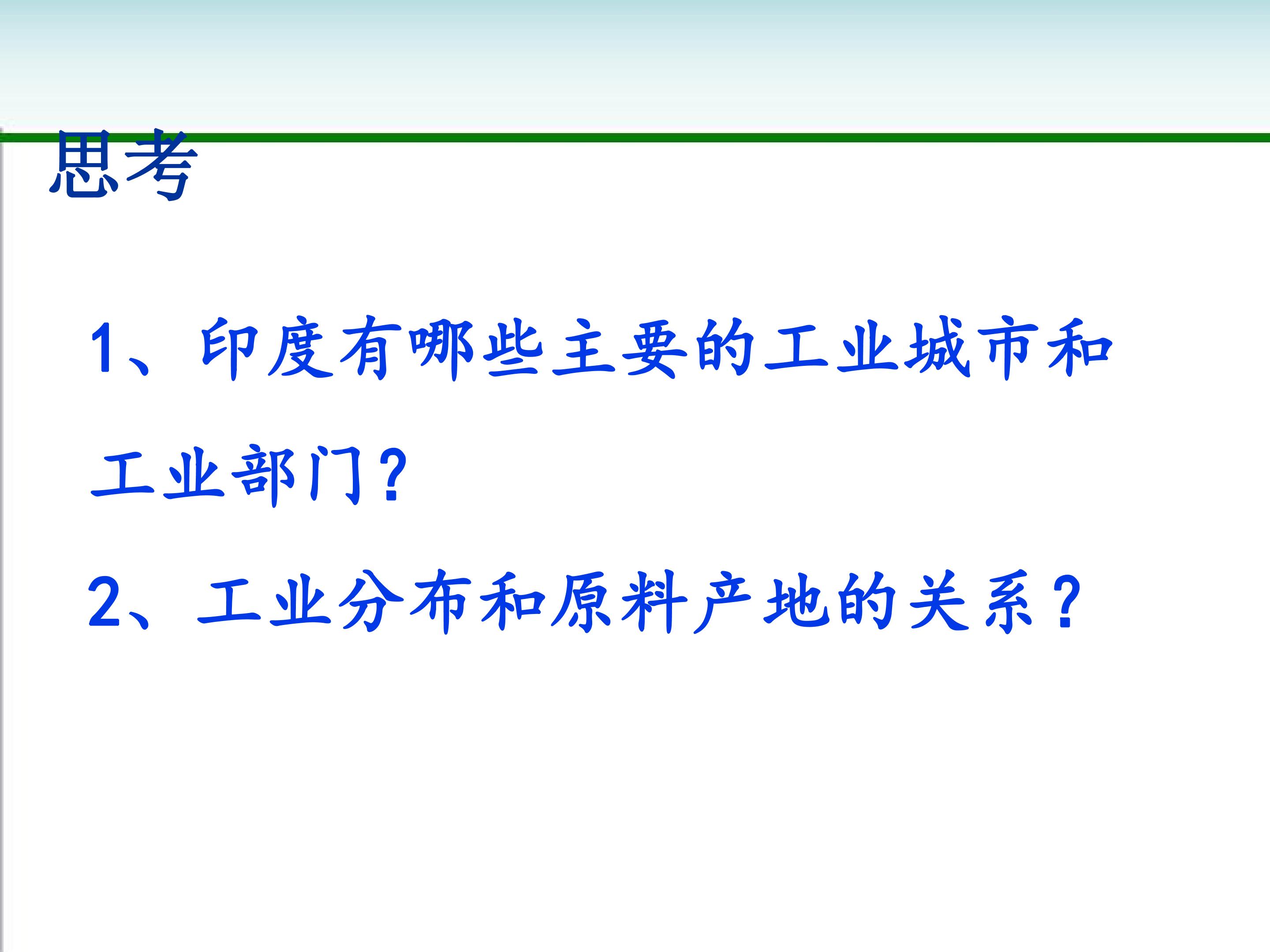 思考

1、印度有哪些主要的工业城市和工业部门?

2、工业分布和原料产地的关系?